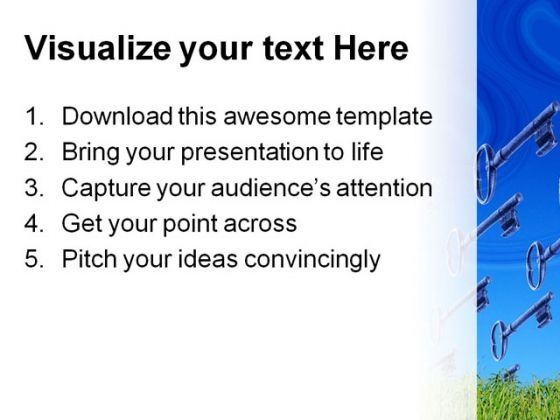 Visualize your text Here

1. Download this awesome template
2. Bring your presentation to life
3. Capture your audience's attention
4. Get your point across
5. Pitch your ideas convincingly